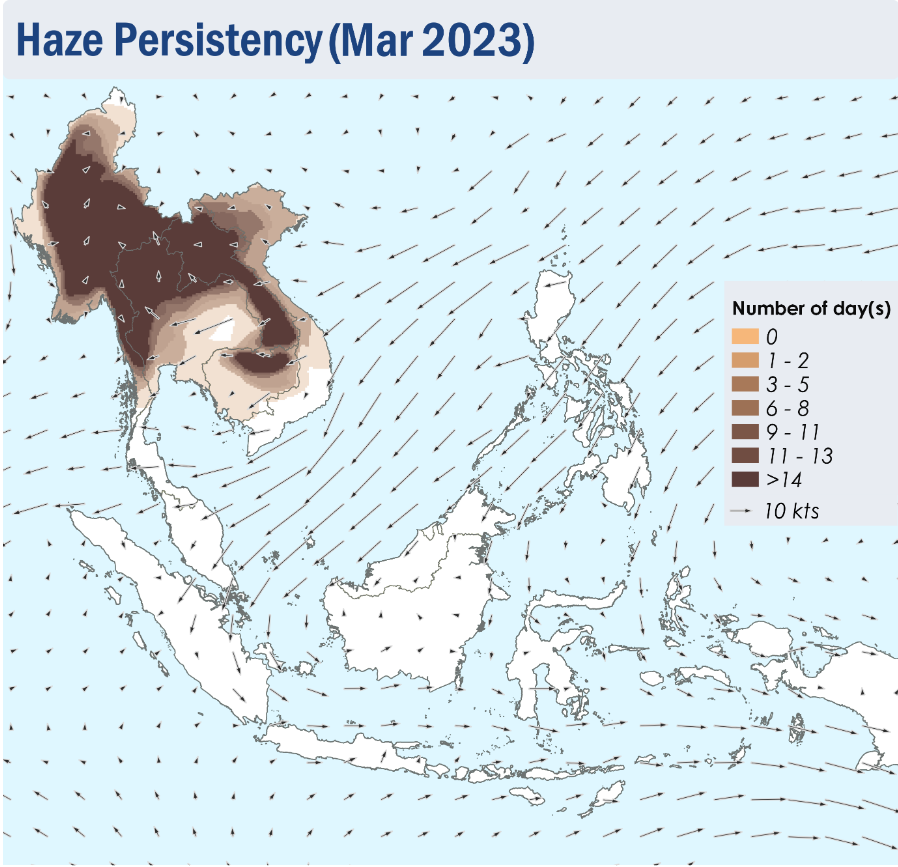 Haze Persistency (Mar 2023)

Number of day(s)
0
1 - 2
3 - 5
6 - 8
9 - 11
11 - 13
>14
10 kts